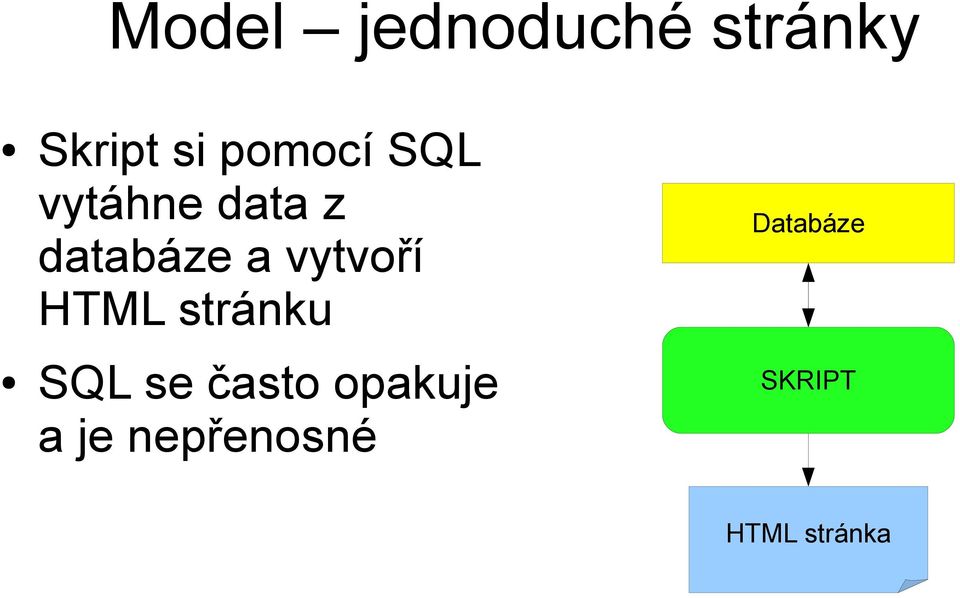 Model – jednoduché stránky

• Skript si pomocí SQL vytáhne data z databáze a vytvoří HTML stránku
• SQL se často opakuje a je nepřenosné

Databáze

SKRIPT

HTML stránka